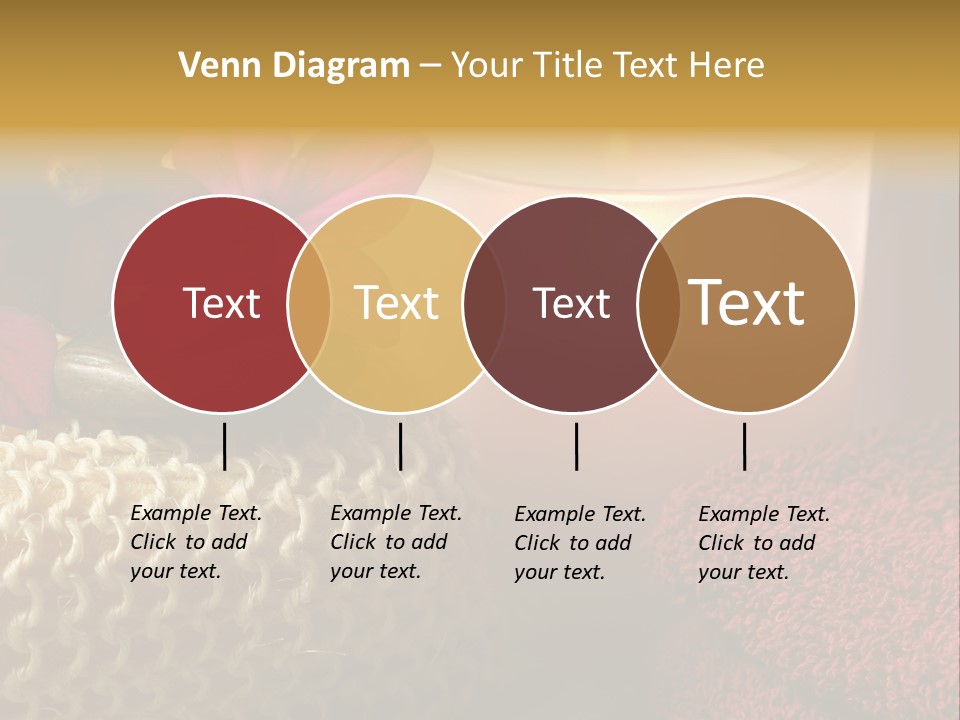 Venn Diagram – Your Title Text Here

Text

Text

Text

Text

Example Text. Click to add your text.

Example Text. Click to add your text.

Example Text. Click to add your text.

Example Text. Click to add your text.